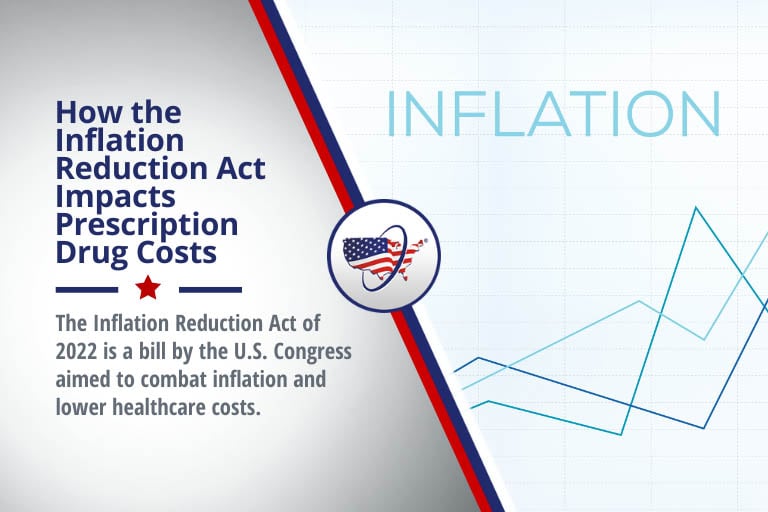 How the Inflation Reduction Act Impacts Prescription Drug Costs

The Inflation Reduction Act of 2022 is a bill by the U.S. Congress aimed to combat inflation and lower healthcare costs.

INFLATION